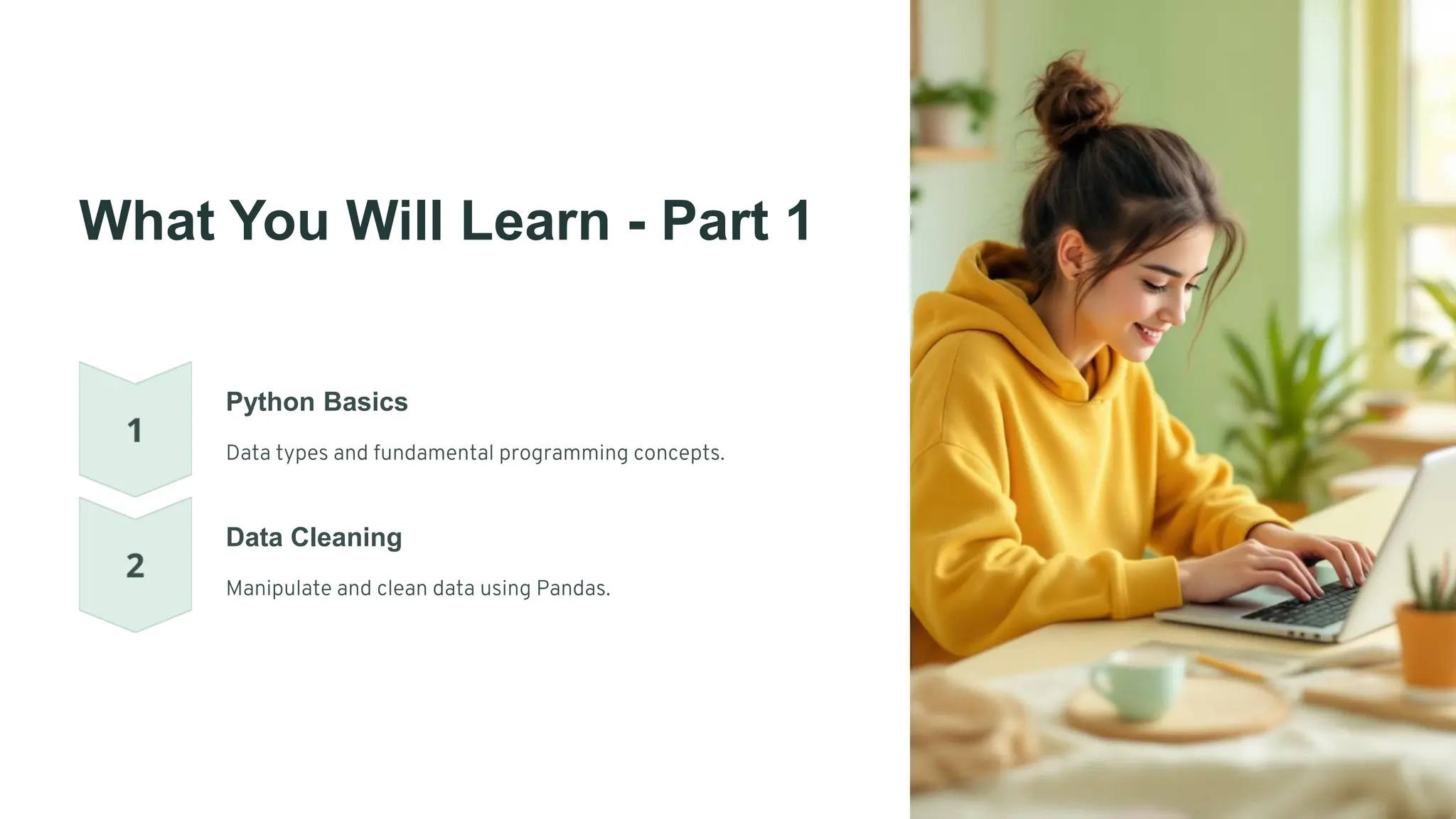 What You Will Learn - Part 1

1

Python Basics

Data types and fundamental programming concepts.

2

Data Cleaning

Manipulate and clean data using Pandas.